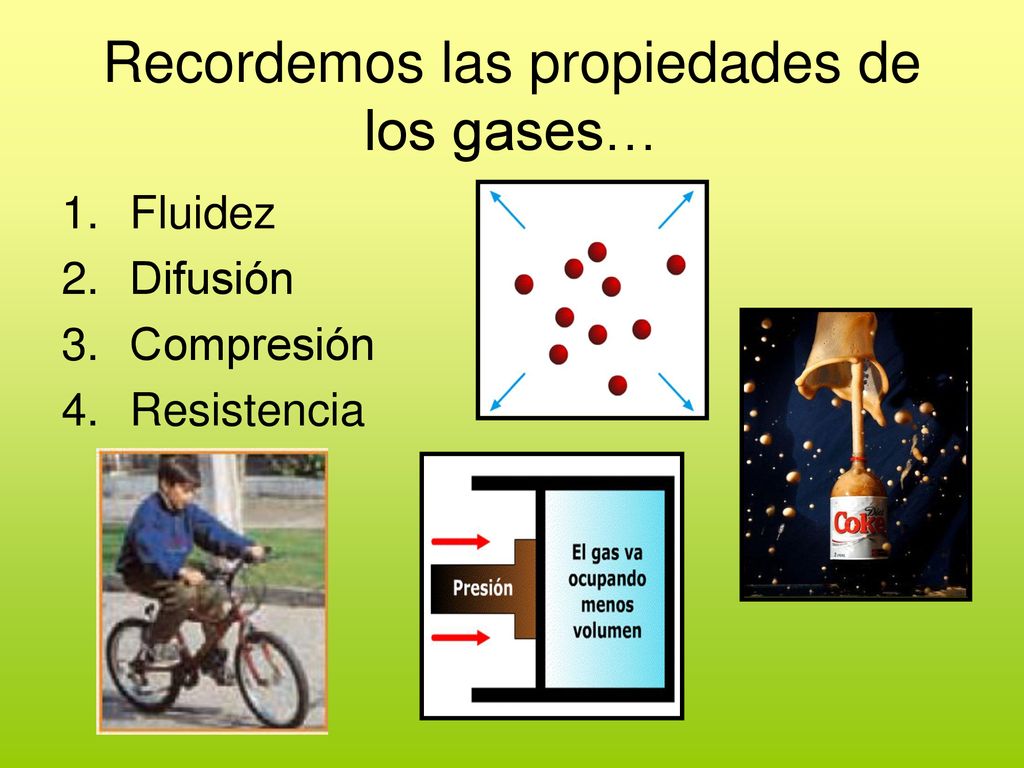 Recordemos las propiedades de los gases…

1. Fluidez
2. Difusión
3. Compresión
4. Resistencia

Presión

El gas va ocupando menos volumen

Diet Coke